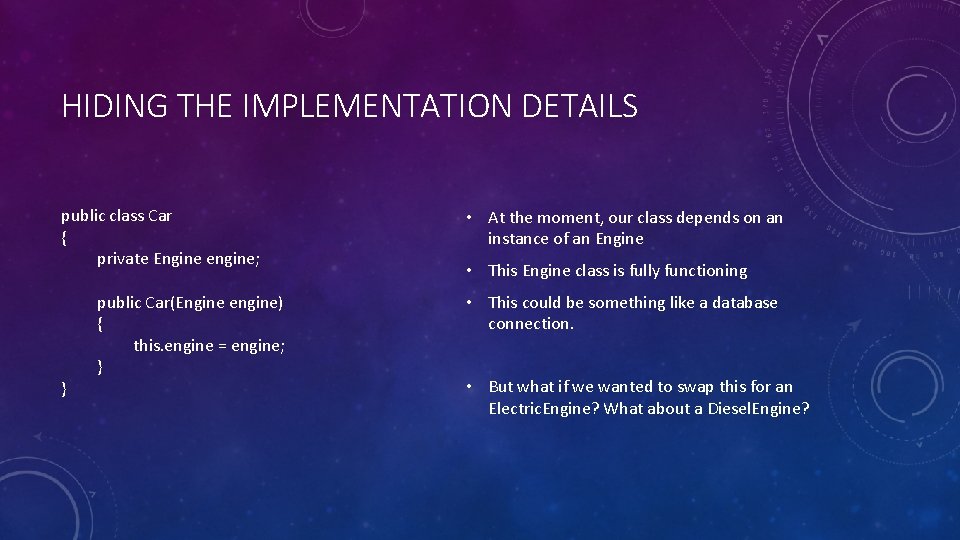 HIDING THE IMPLEMENTATION DETAILS

public class Car
{
private Engine engine;

public Car(Engine engine)
{
this.engine = engine;
}
}

• At the moment, our class depends on an instance of an Engine

• This Engine class is fully functioning

• This could be something like a database connection.

• But what if we wanted to swap this for an ElectricEngine? What about a DieselEngine?